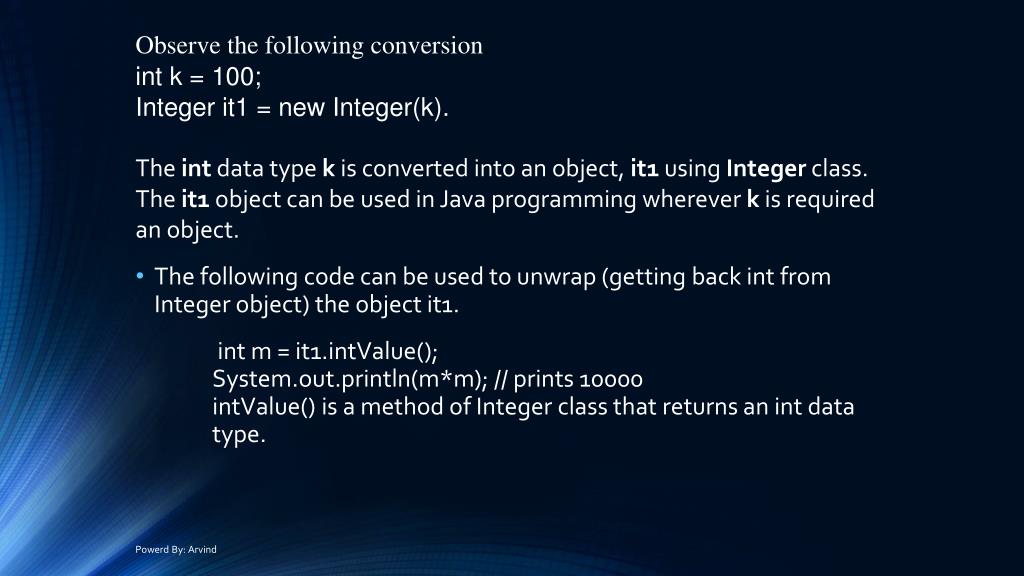 Observe the following conversion
int k = 100;
Integer it1 = new Integer(k).

The int data type k is converted into an object, it1 using Integer class. The it1 object can be used in Java programming wherever k is required an object.

• The following code can be used to unwrap (getting back int from Integer object) the object it1.

int m = it1.intValue();
System.out.println(m*m); // prints 10000
intValue() is a method of Integer class that returns an int data type.

Powerd By: Arvind